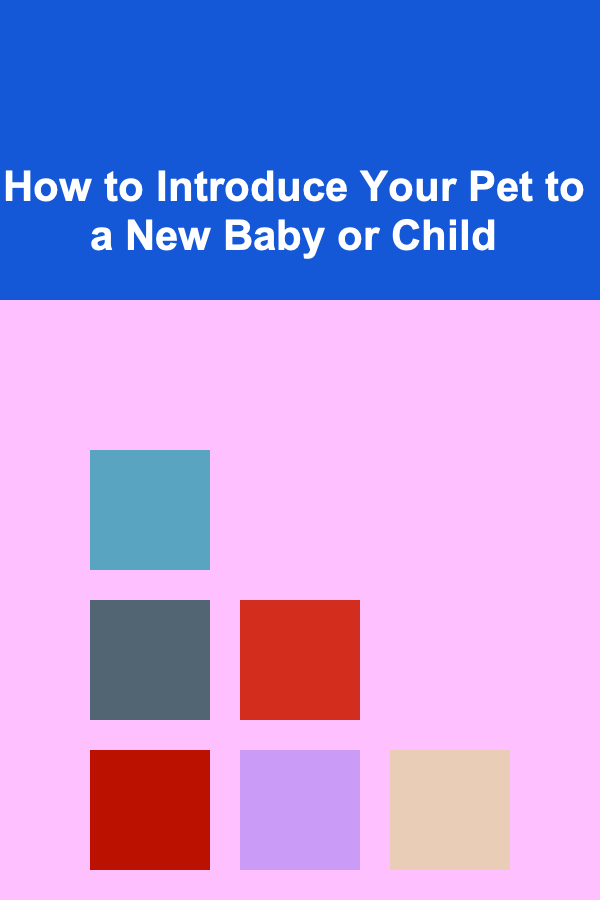 How to Introduce Your Pet to a New Baby or Child